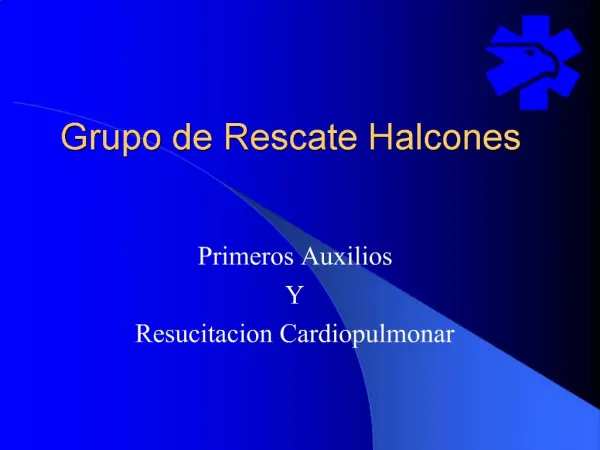 Grupo de Rescate Halcones

Primeros Auxilios
Y
Resucitacion Cardiopulmonar